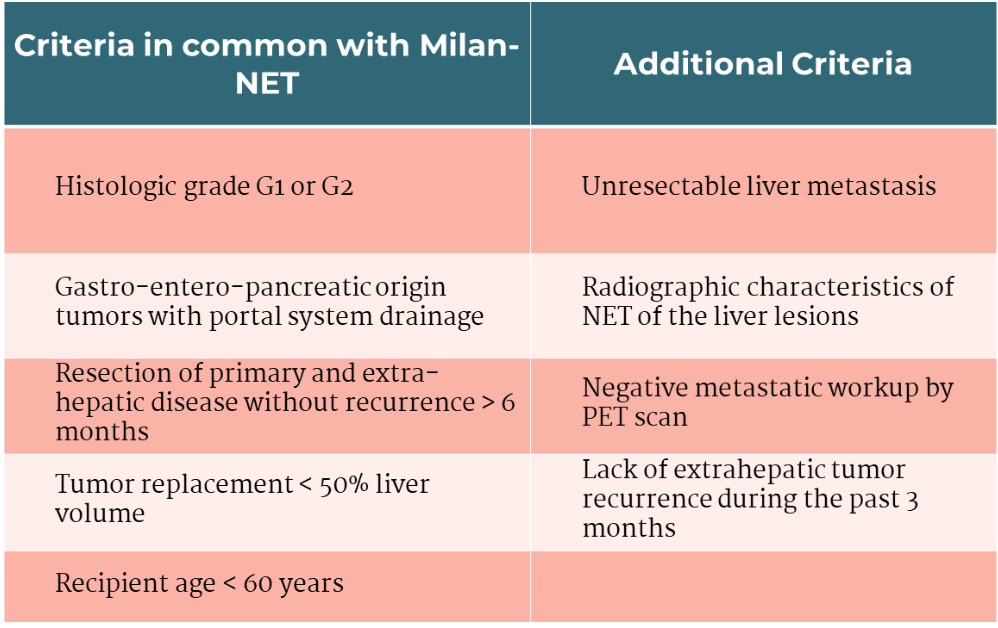 | Criteria in common with Milan-NET | Additional Criteria |
|---|---|
| Histologic grade G1 or G2 | Unresectable liver metastasis |
| Gastro-entero-pancreatic origin tumors with portal system drainage | Radiographic characteristics of NET of the liver lesions |
| Resection of primary and extra-hepatic disease without recurrence > 6 months | Negative metastatic workup by PET scan |
| Tumor replacement < 50% liver volume | Lack of extrahepatic tumor recurrence during the past 3 months |
| Recipient age < 60 years | |